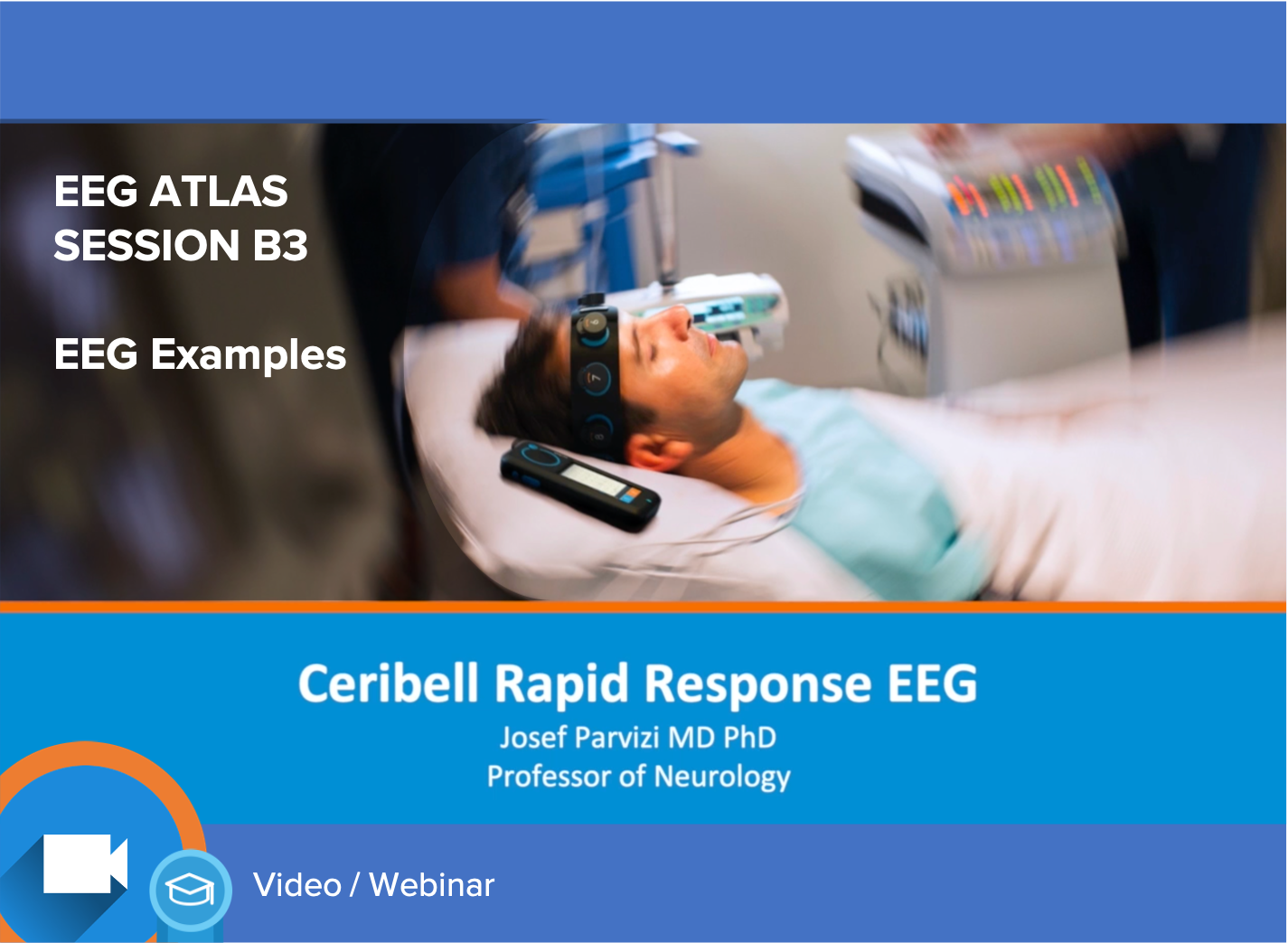 EEG ATLAS
SESSION B3

EEG Examples

Ceribell Rapid Response EEG
Josef Parvizi MD PhD
Professor of Neurology

Video / Webinar